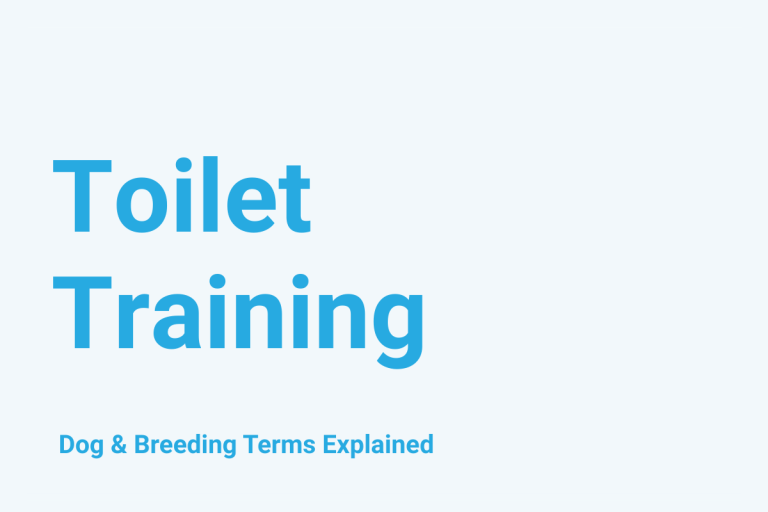 Toilet Training

Dog & Breeding Terms Explained